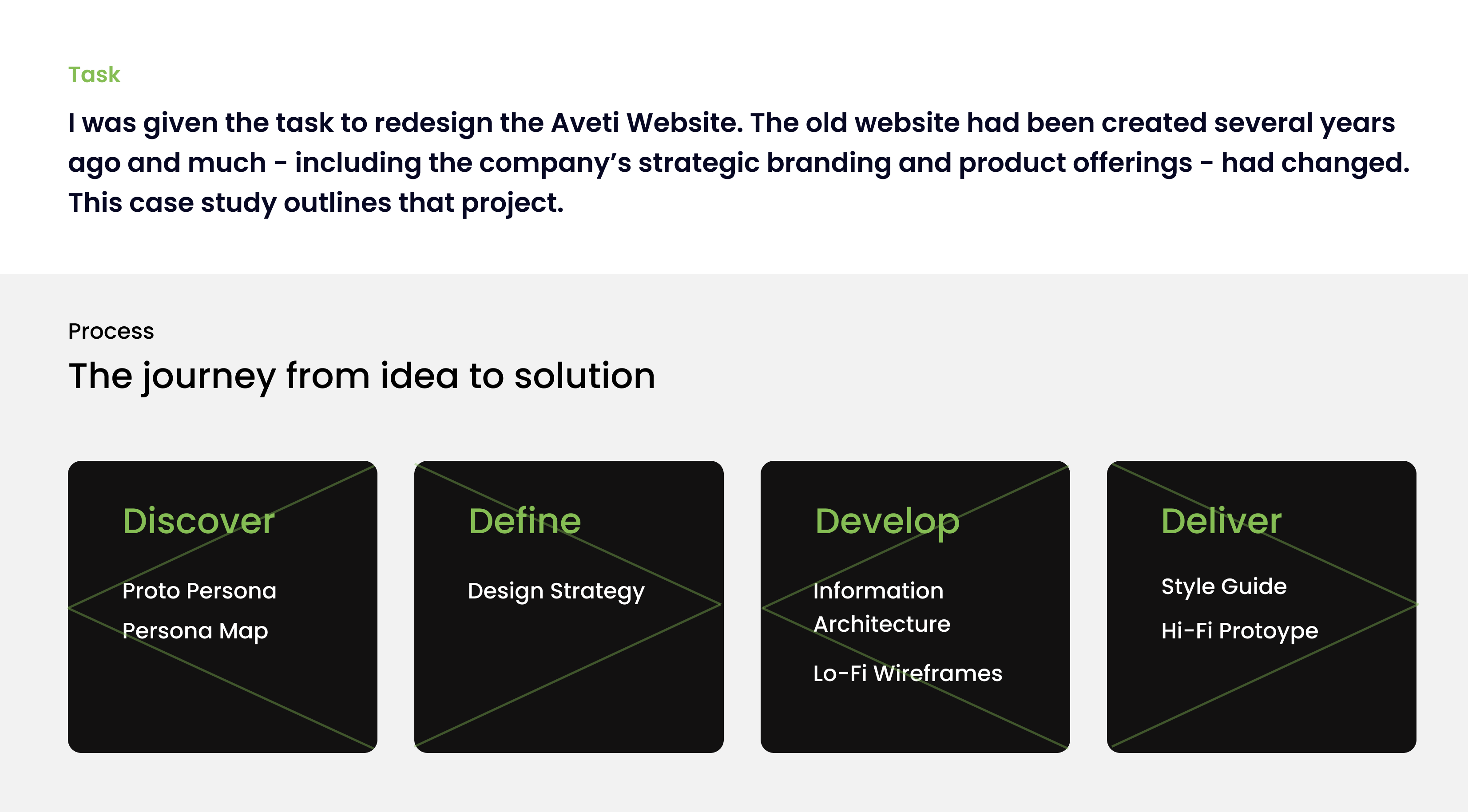 Task

I was given the task to redesign the Aveti Website. The old website had been created several years ago and much - including the company's strategic branding and product offerings - had changed. This case study outlines that project.

Process

The journey from idea to solution

Discover

Proto Persona

Persona Map

Define

Design Strategy

Develop

Information Architecture

Lo-Fi Wireframes

Deliver

Style Guide

Hi-Fi Protoype